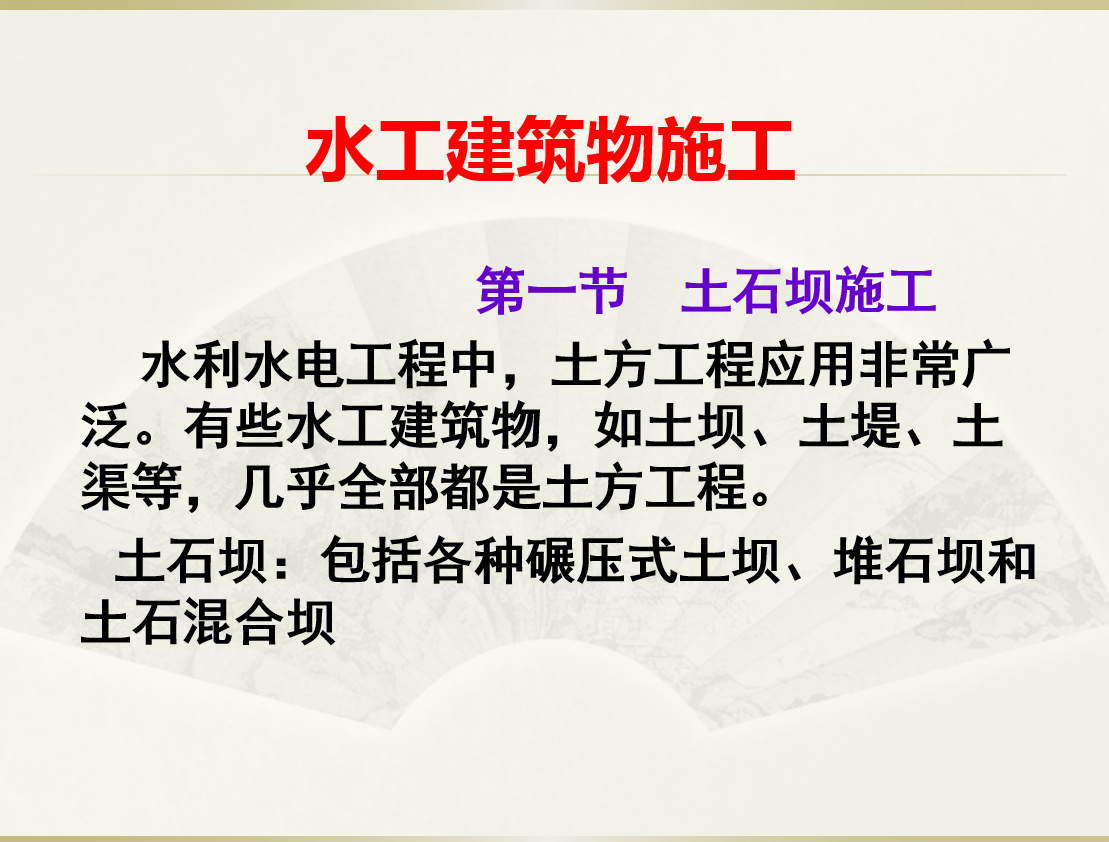 水工建筑物施工

第一节　土石坝施工

水利水电工程中，土方工程应用非常广泛。有些水工建筑物，如土坝、土堤、土渠等，几乎全部都是土方工程。

土石坝：包括各种碾压式土坝、堆石坝和土石混合坝